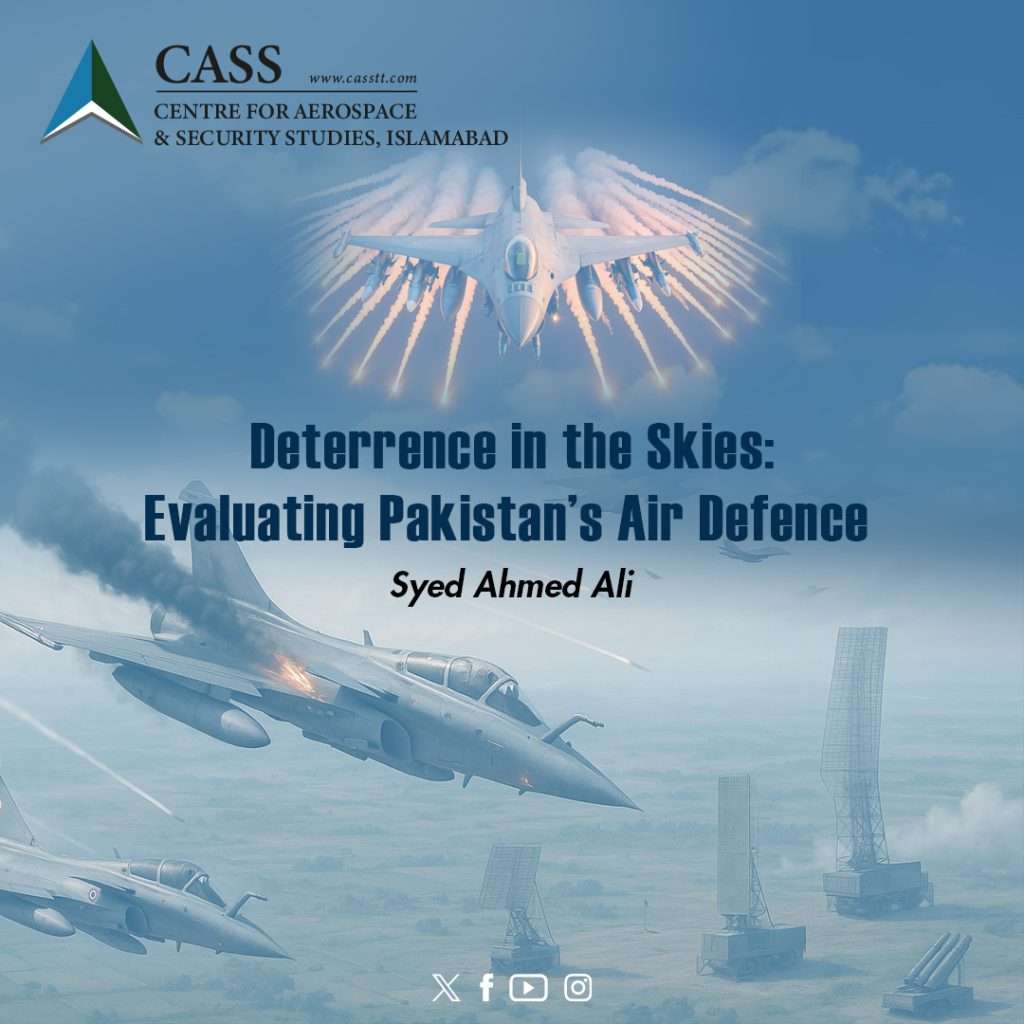 CASS www.casstt.com
CENTRE FOR AEROSPACE
& SECURITY STUDIES, ISLAMABAD

Deterrence in the Skies:
Evaluating Pakistan's Air Defence

Syed Ahmed Ali